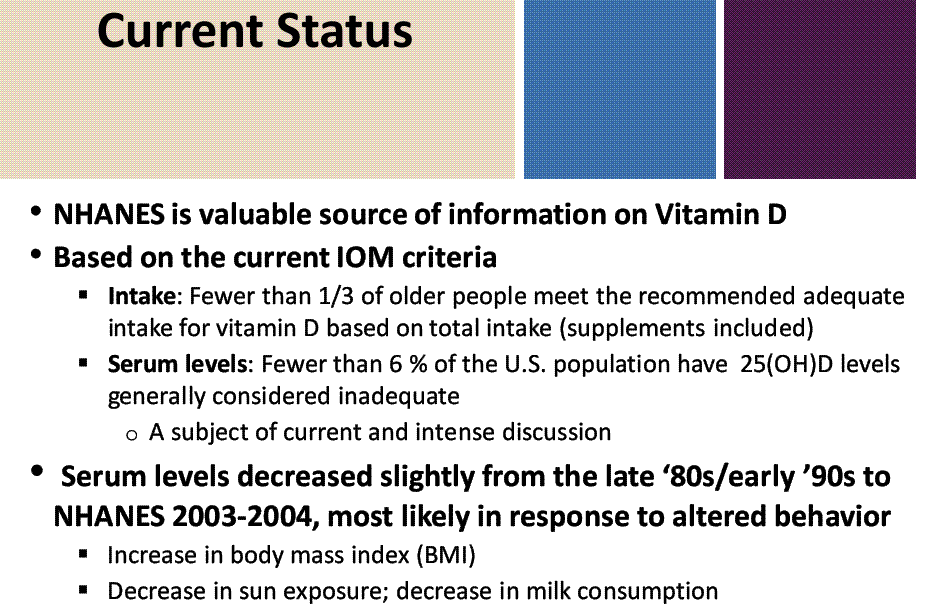 Current Status

• NHANES is valuable source of information on Vitamin D
• Based on the current IOM criteria
  ▪ Intake: Fewer than 1/3 of older people meet the recommended adequate intake for vitamin D based on total intake (supplements included)
  ▪ Serum levels: Fewer than 6 % of the U.S. population have 25(OH)D levels generally considered inadequate
    o A subject of current and intense discussion
• Serum levels decreased slightly from the late ‘80s/early ’90s to NHANES 2003-2004, most likely in response to altered behavior
  ▪ Increase in body mass index (BMI)
  ▪ Decrease in sun exposure; decrease in milk consumption